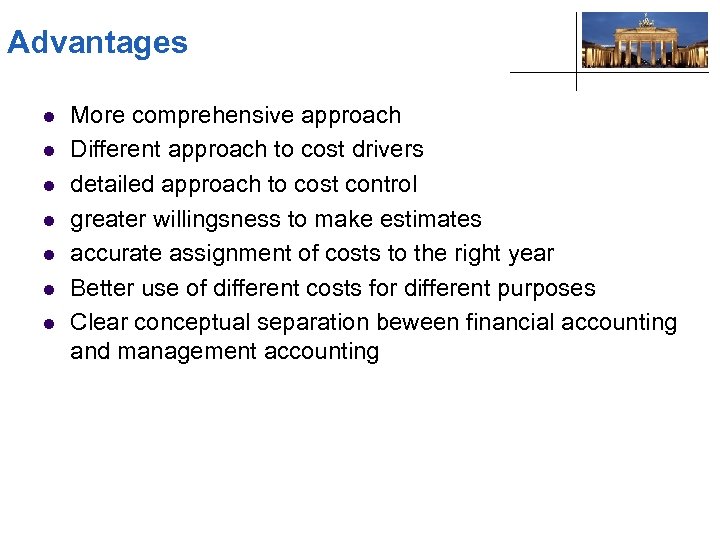 Advantages

- More comprehensive approach
- Different approach to cost drivers
- detailed approach to cost control
- greater willingsness to make estimates
- accurate assignment of costs to the right year
- Better use of different costs for different purposes
- Clear conceptual separation beween financial accounting and management accounting